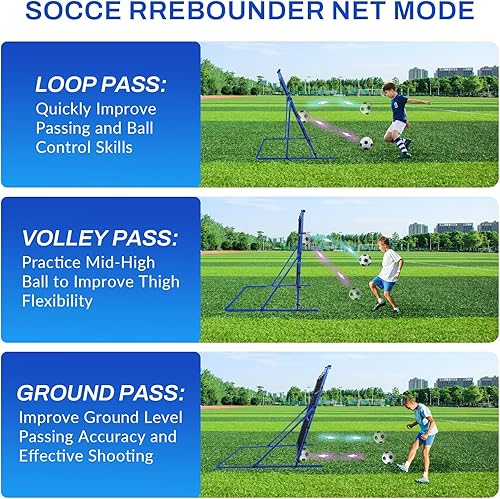 SOCCE RREBOUNDER NET MODE

LOOP PASS:
Quickly Improve Passing and Ball Control Skills

VOLLEY PASS:
Practice Mid-High Ball to Improve Thigh Flexibility

GROUND PASS:
Improve Ground Level Passing Accuracy and Effective Shooting